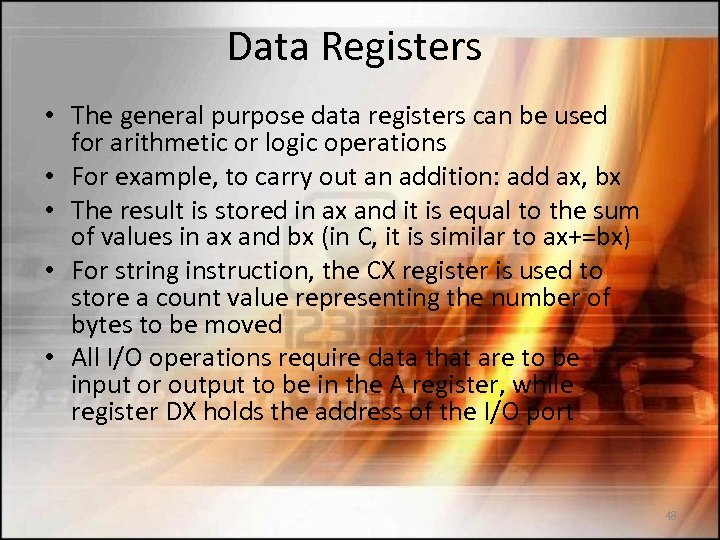 Data Registers

• The general purpose data registers can be used for arithmetic or logic operations
• For example, to carry out an addition: add ax, bx
• The result is stored in ax and it is equal to the sum of values in ax and bx (in C, it is similar to ax+=bx)
• For string instruction, the CX register is used to store a count value representing the number of bytes to be moved
• All I/O operations require data that are to be input or output to be in the A register, while register DX holds the address of the I/O port

48